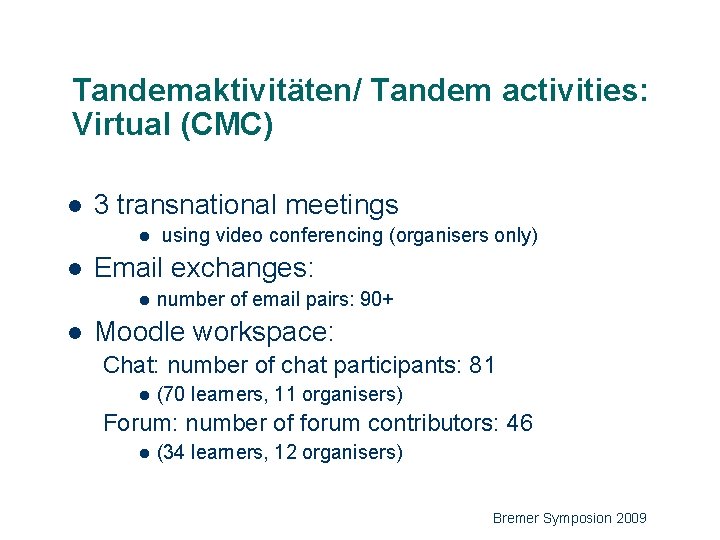 Tandemaktivitäten/ Tandem activities: Virtual (CMC)

- 3 transnational meetings
  - using video conferencing (organisers only)
- Email exchanges:
  - number of email pairs: 90+
- Moodle workspace:

Chat: number of chat participants: 81
  - (70 learners, 11 organisers)

Forum: number of forum contributors: 46
  - (34 learners, 12 organisers)

Bremer Symposion 2009